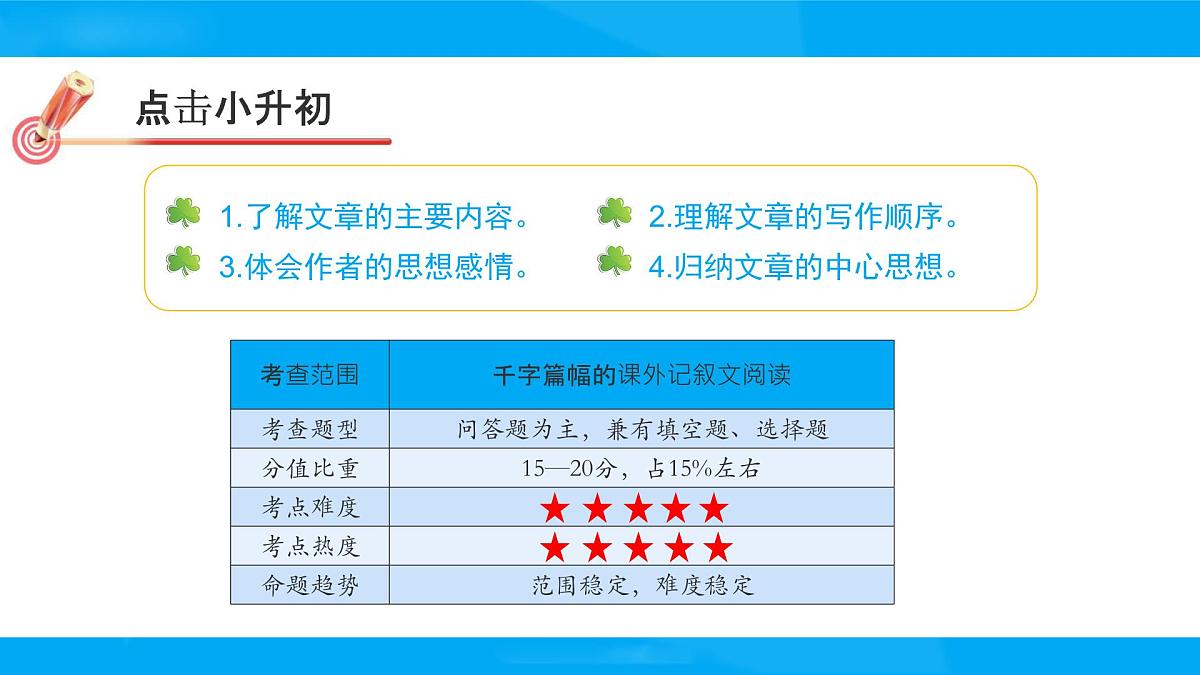 点击小升初

1.了解文章的主要内容。
2.理解文章的写作顺序。
3.体会作者的思想感情。
4.归纳文章的中心思想。

| 考查范围 | 千字篇幅的课外记叙文阅读 |
|---|---|
| 考查题型 | 问答题为主，兼有填空题、选择题 |
| 分值比重 | 15—20分，占15%左右 |
| 考点难度 | ★★★★★ |
| 考点热度 | ★★★★★ |
| 命题趋势 | 范围稳定，难度稳定 |